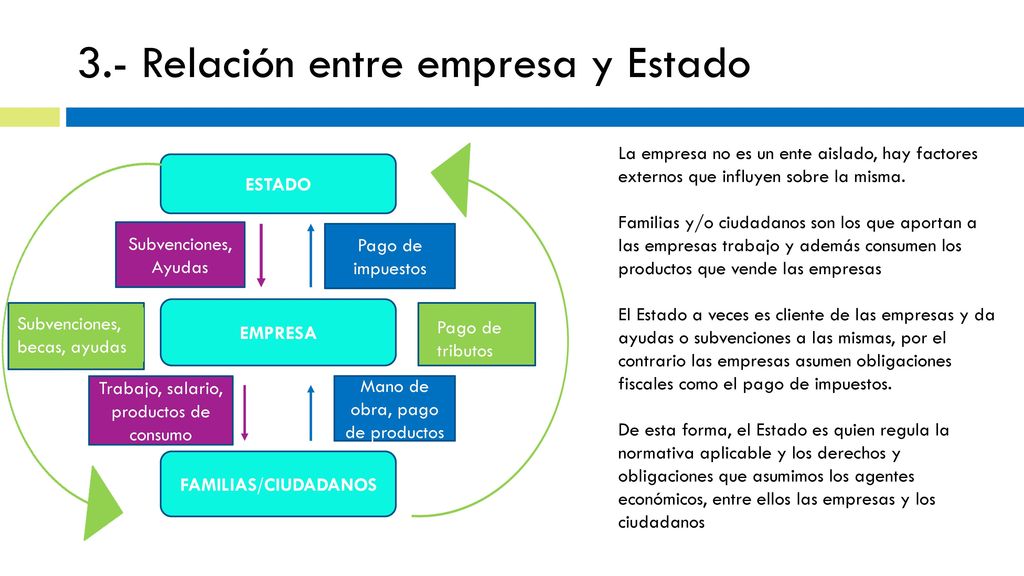 3.- Relación entre empresa y Estado

ESTADO

Subvenciones, Ayudas

Pago de impuestos

Subvenciones, becas, ayudas

EMPRESA

Pago de tributos

Trabajo, salario, productos de consumo

Mano de obra, pago de productos

FAMILIAS/CIUDADANOS

La empresa no es un ente aislado, hay factores externos que influyen sobre la misma.

Familias y/o ciudadanos son los que aportan a las empresas trabajo y además consumen los productos que vende las empresas

El Estado a veces es cliente de las empresas y da ayudas o subvenciones a las mismas, por el contrario las empresas asumen obligaciones fiscales como el pago de impuestos.

De esta forma, el Estado es quien regula la normativa aplicable y los derechos y obligaciones que asumimos los agentes económicos, entre ellos las empresas y los ciudadanos